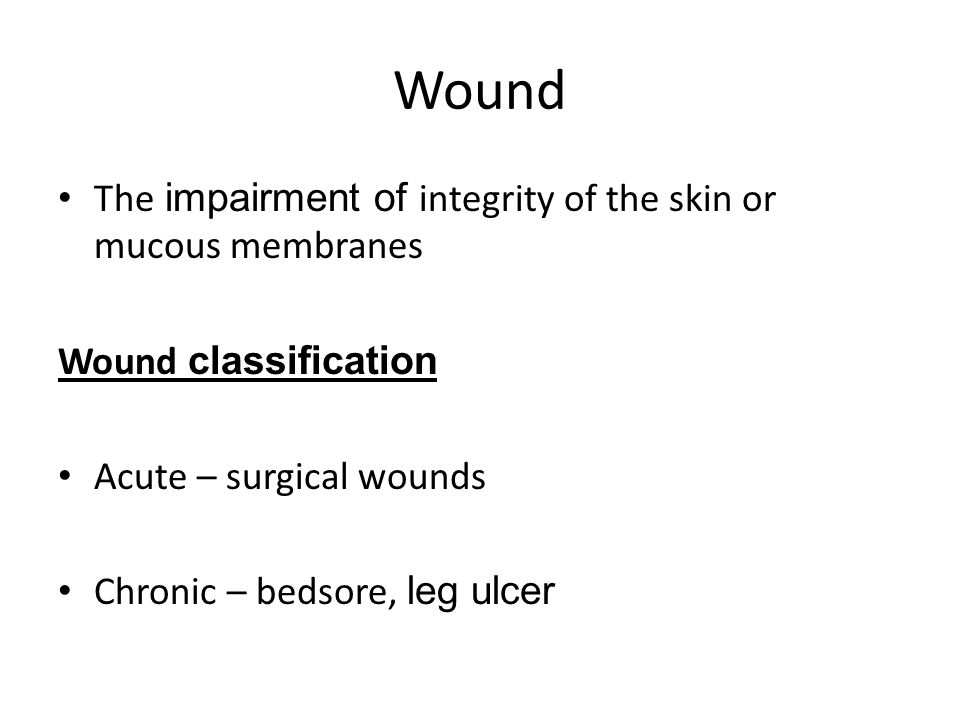 Wound

• The impairment of integrity of the skin or mucous membranes

Wound classification

• Acute – surgical wounds

• Chronic – bedsore, leg ulcer